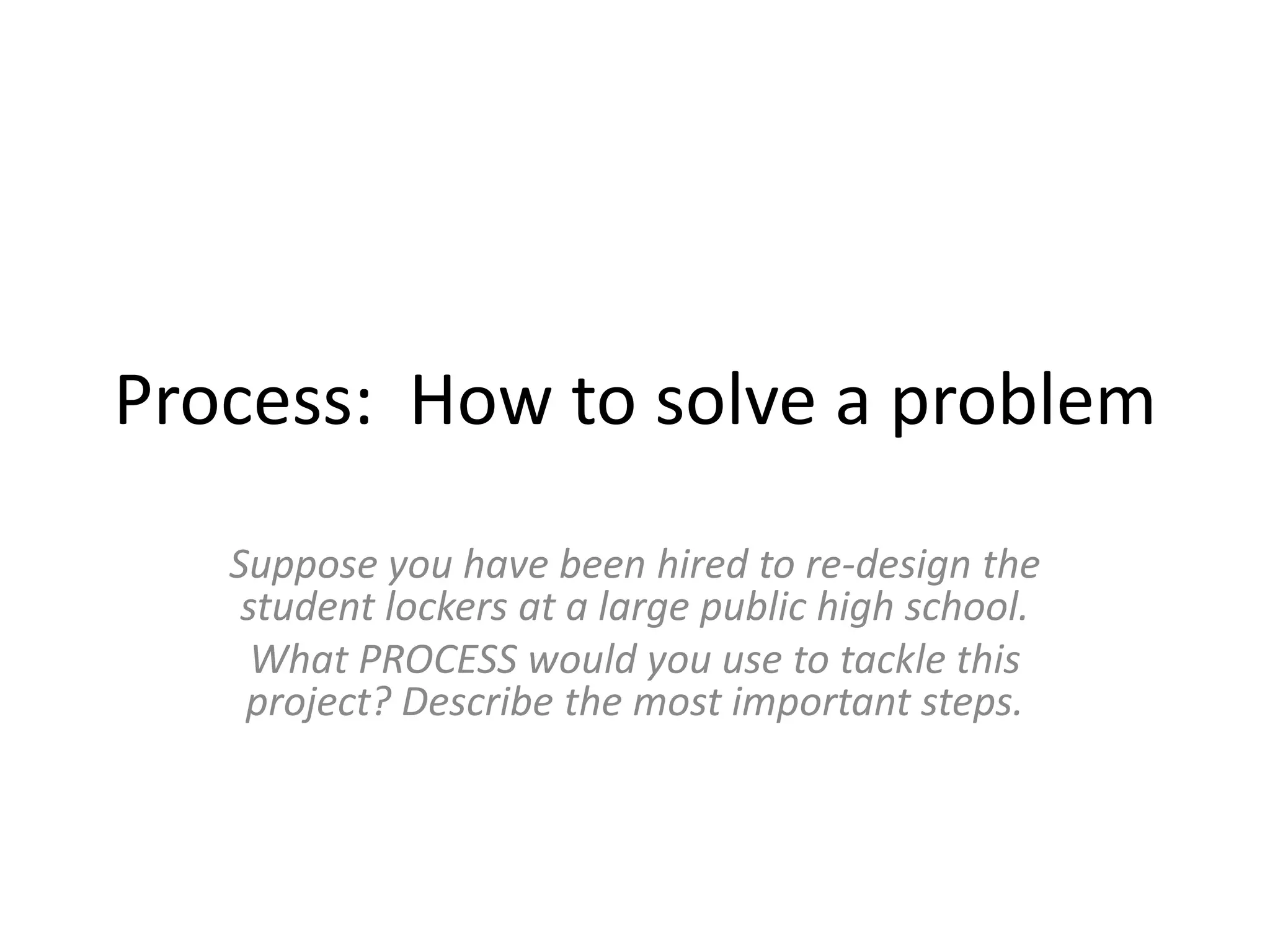 Process:  How to solve a problem

Suppose you have been hired to re-design the student lockers at a large public high school.

What PROCESS would you use to tackle this project? Describe the most important steps.